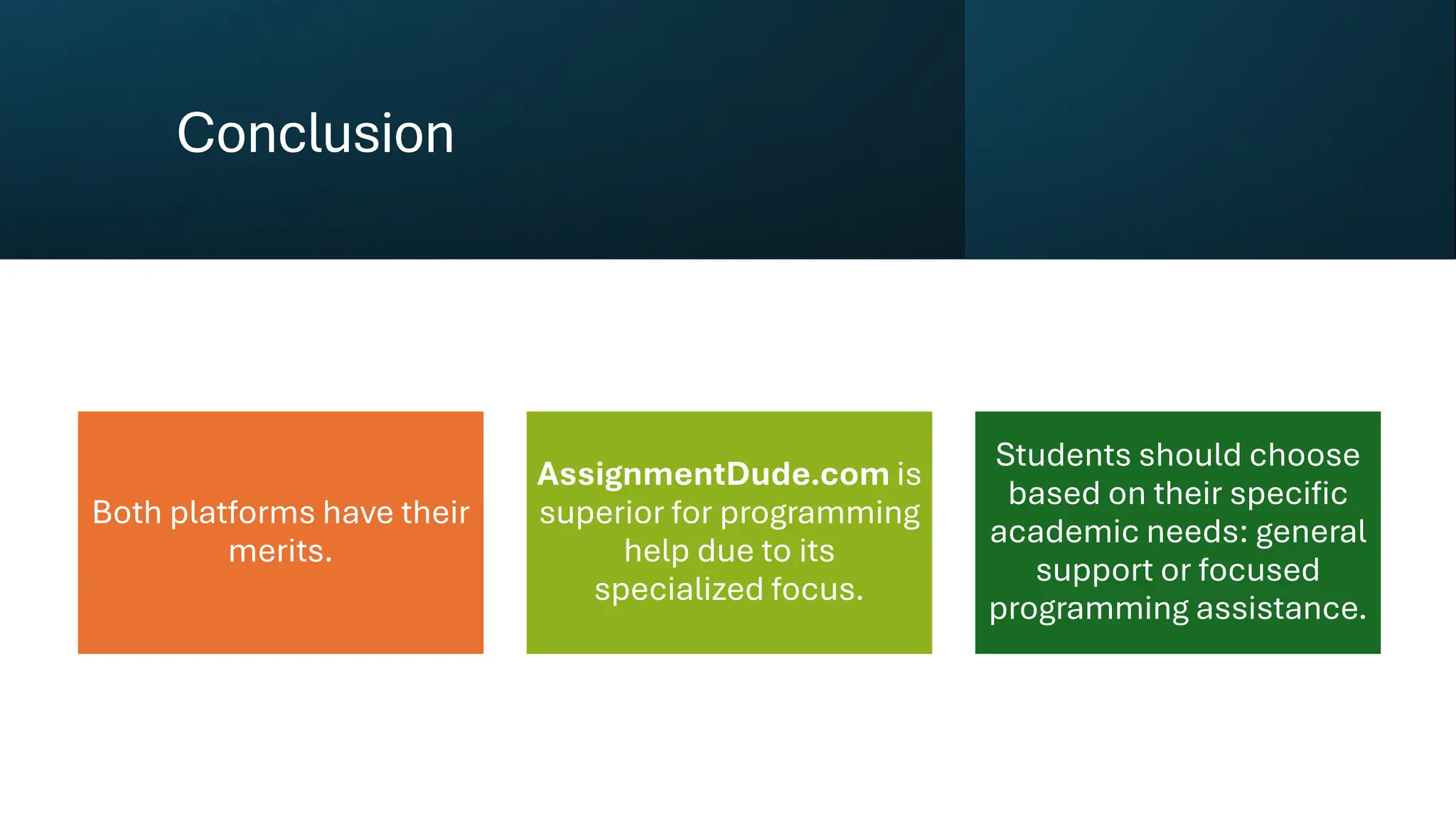 Conclusion

Both platforms have their merits.

AssignmentDude.com is superior for programming help due to its specialized focus.

Students should choose based on their specific academic needs: general support or focused programming assistance.